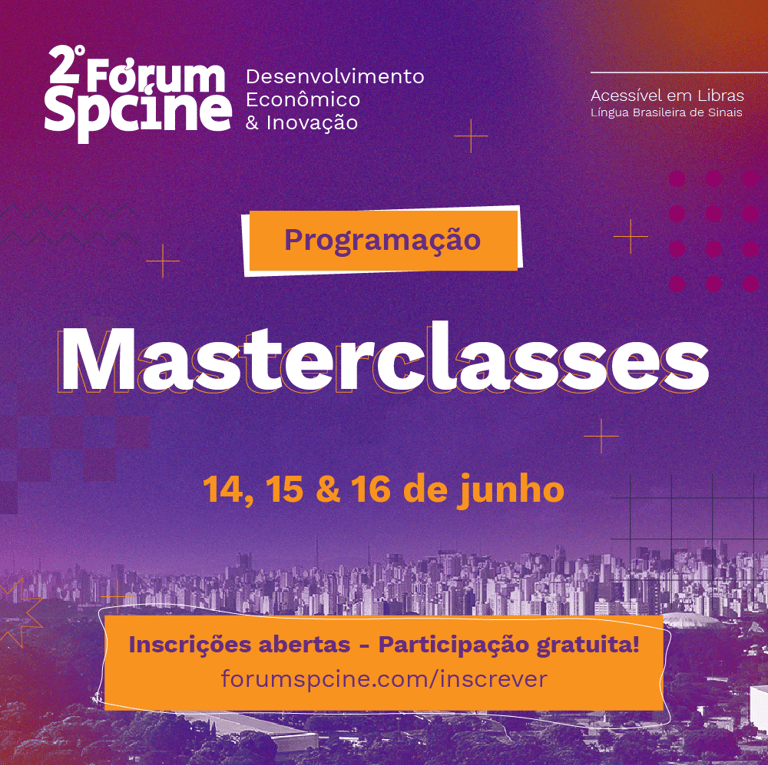 2º Fórum Spcine

Desenvolvimento Econômico & Inovação

Acessível em Libras
Língua Brasileira de Sinais

Programação

Masterclasses

14, 15 & 16 de junho

Inscrições abertas - Participação gratuita!
forumspcine.com/inscrever